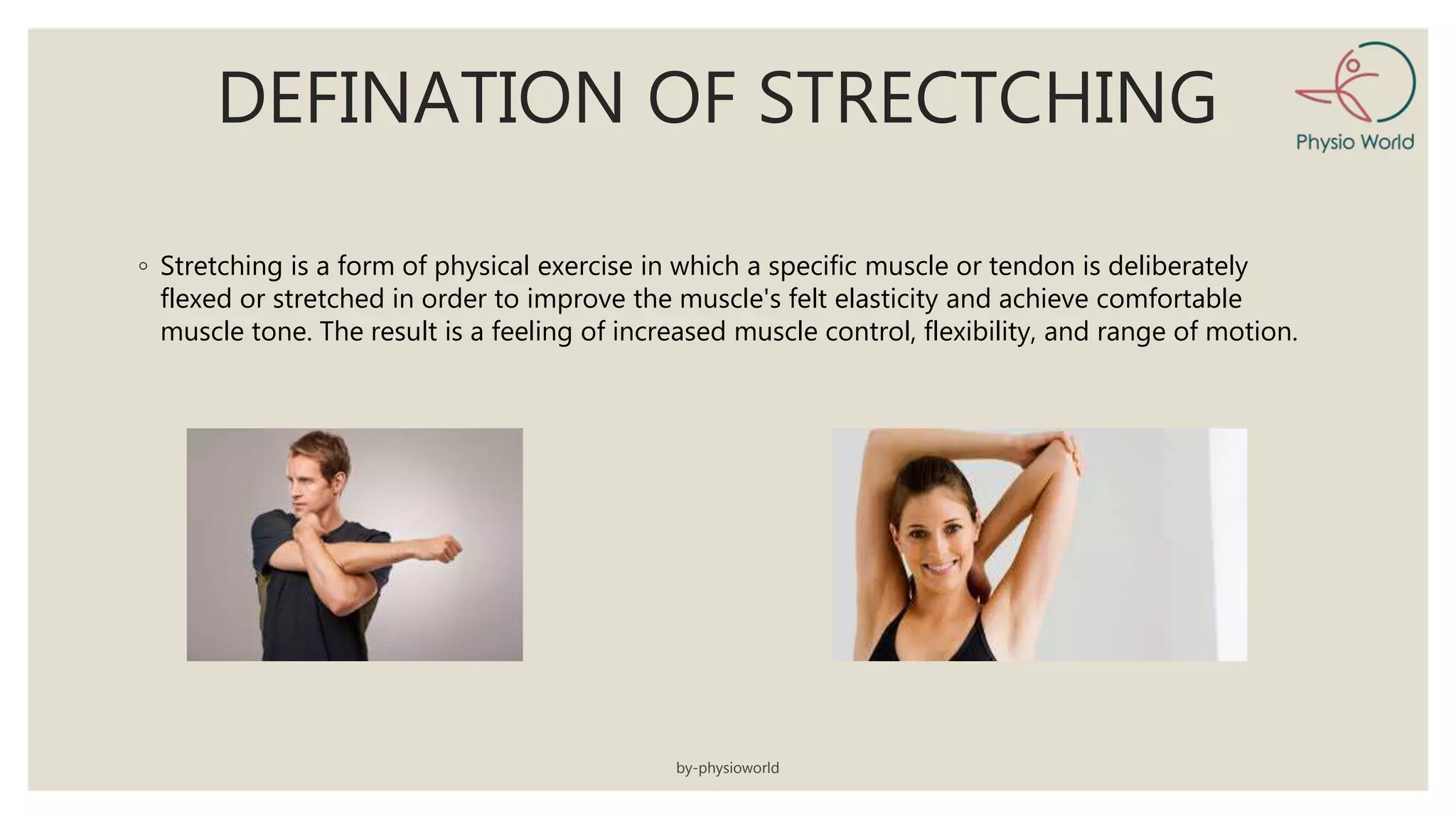 DEFINATION OF STRECTCHING

Physio World

◦ Stretching is a form of physical exercise in which a specific muscle or tendon is deliberately flexed or stretched in order to improve the muscle's felt elasticity and achieve comfortable muscle tone. The result is a feeling of increased muscle control, flexibility, and range of motion.

by-physioworld